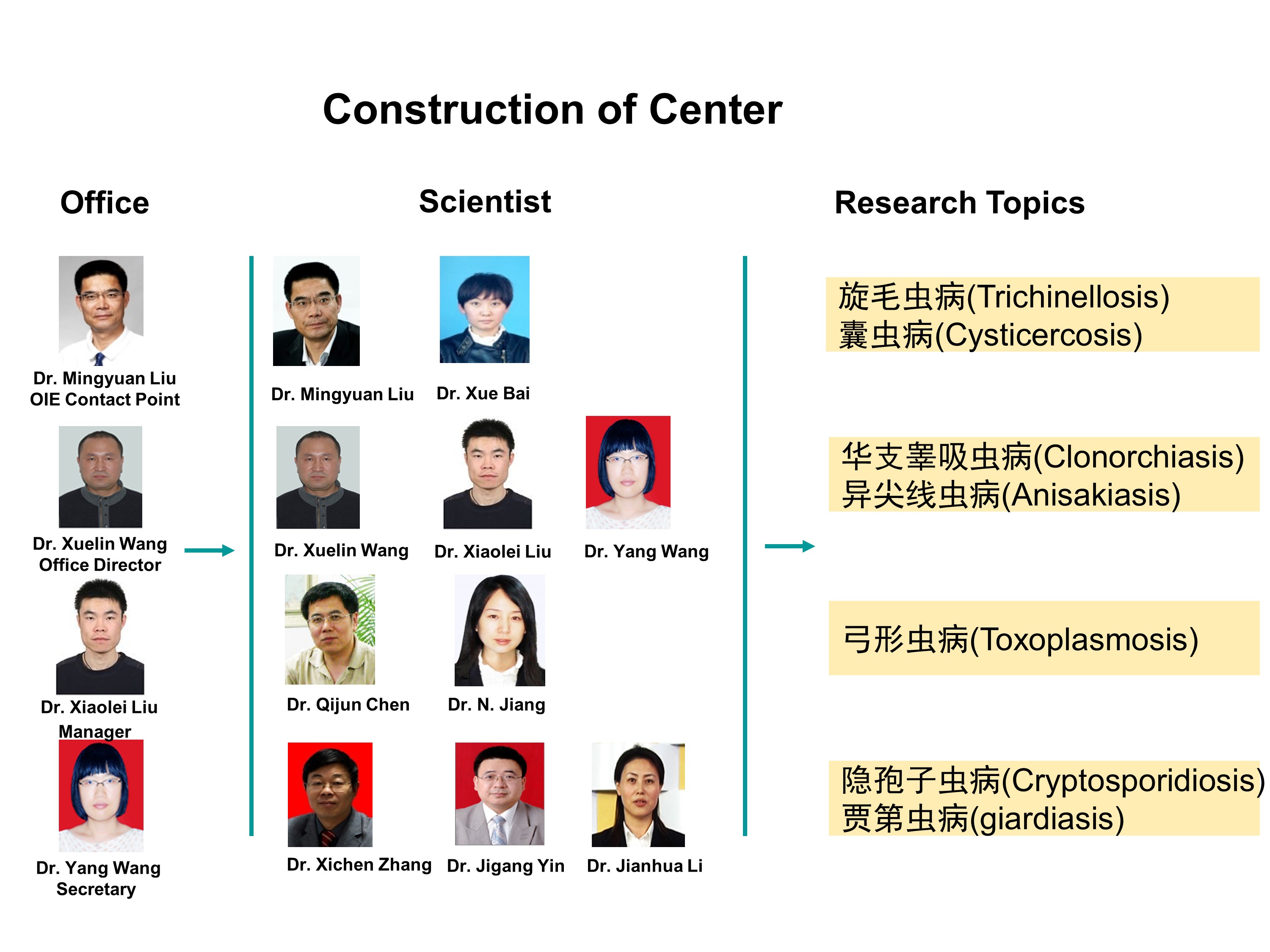 Construction of Center

Office

Dr. Mingyuan Liu
OIE Contact Point

Dr. Xuelin Wang
Office Director

Dr. Xiaolei Liu
Manager

Dr. Yang Wang
Secretary

Scientist

Dr. Mingyuan Liu

Dr. Xue Bai

Dr. Xuelin Wang

Dr. Xiaolei Liu

Dr. Yang Wang

Dr. Qijun Chen

Dr. N. Jiang

Dr. Xichen Zhang

Dr. Jigang Yin

Dr. Jianhua Li

Research Topics

旋毛虫病(Trichinellosis)
囊虫病(Cysticercosis)

华支睾吸虫病(Clonorchiasis)
异尖线虫病(Anisakiasis)

弓形虫病(Toxoplasmosis)

隐孢子虫病(Cryptosporidiosis)
贾第虫病(giardiasis)